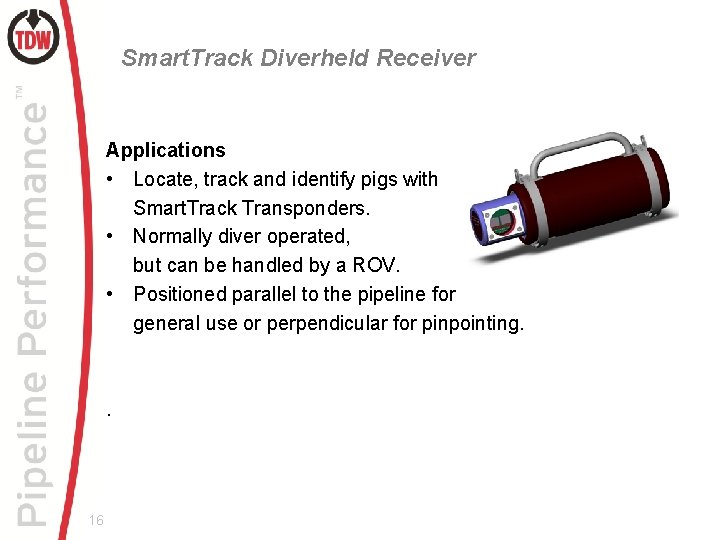 TDW

Pipeline Performance™

SmartTrack Diverheld Receiver

Applications
• Locate, track and identify pigs with SmartTrack Transponders.
• Normally diver operated, but can be handled by a ROV.
• Positioned parallel to the pipeline for general use or perpendicular for pinpointing.

.

16